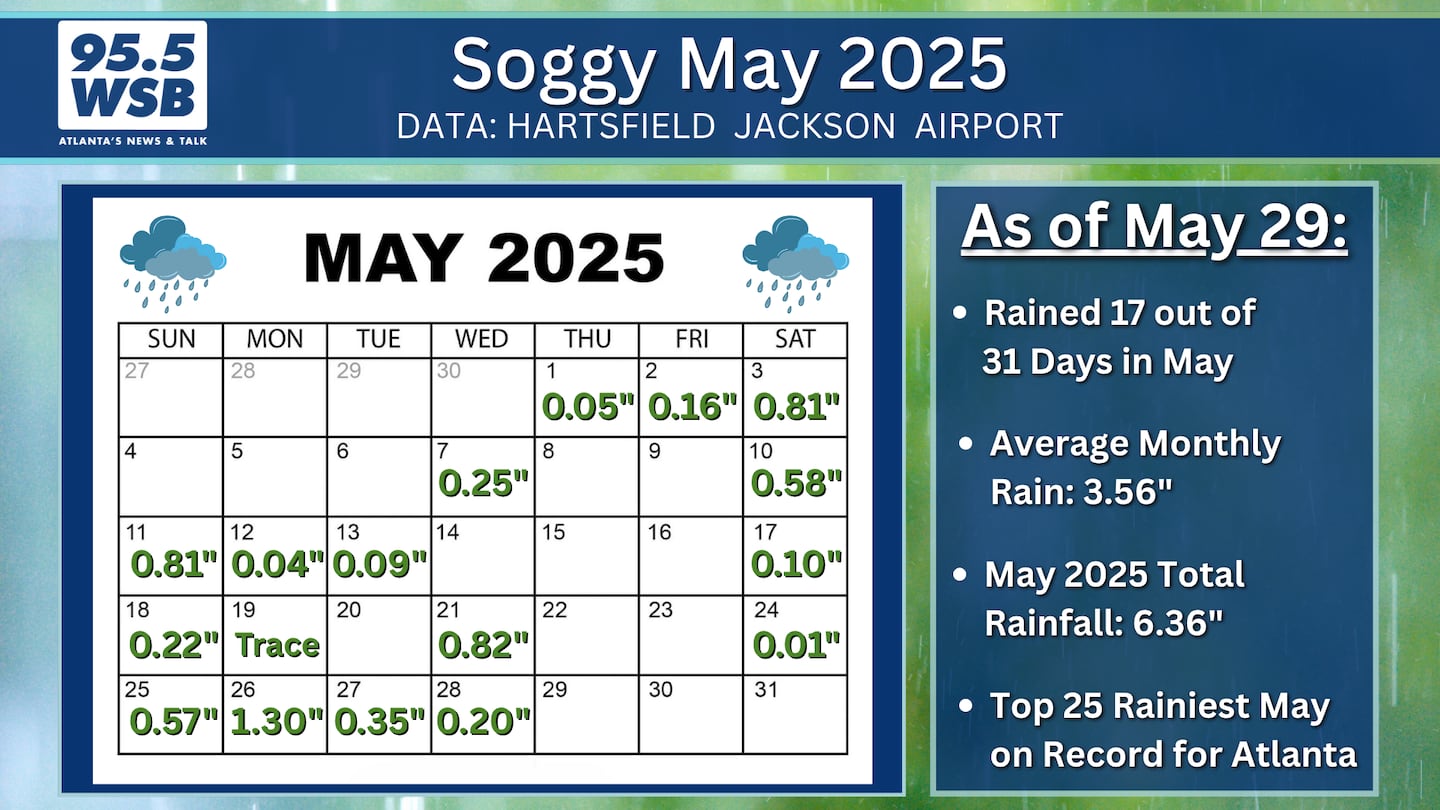 95.5 WSB
ATLANTA'S NEWS & TALK

Soggy May 2025
DATA: HARTSFIELD JACKSON AIRPORT

MAY 2025

| SUN | MON | TUE | WED | THU | FRI | SAT |
|---|---|---|---|---|---|---|
| 27 | 28 | 29 | 30 | 1 0.05" | 2 0.16" | 3 0.81" |
| 4 | 5 | 6 | 7 0.25" | 8 | 9 | 10 0.58" |
| 11 0.81" | 12 0.04" | 13 0.09" | 14 | 15 | 16 | 17 0.10" |
| 18 0.22" | 19 Trace | 20 | 21 0.82" | 22 | 23 | 24 0.01" |
| 25 0.57" | 26 1.30" | 27 0.35" | 28 0.20" | 29 | 30 | 31 |

As of May 29:

• Rained 17 out of 31 Days in May

• Average Monthly Rain: 3.56"

• May 2025 Total Rainfall: 6.36"

• Top 25 Rainiest May on Record for Atlanta